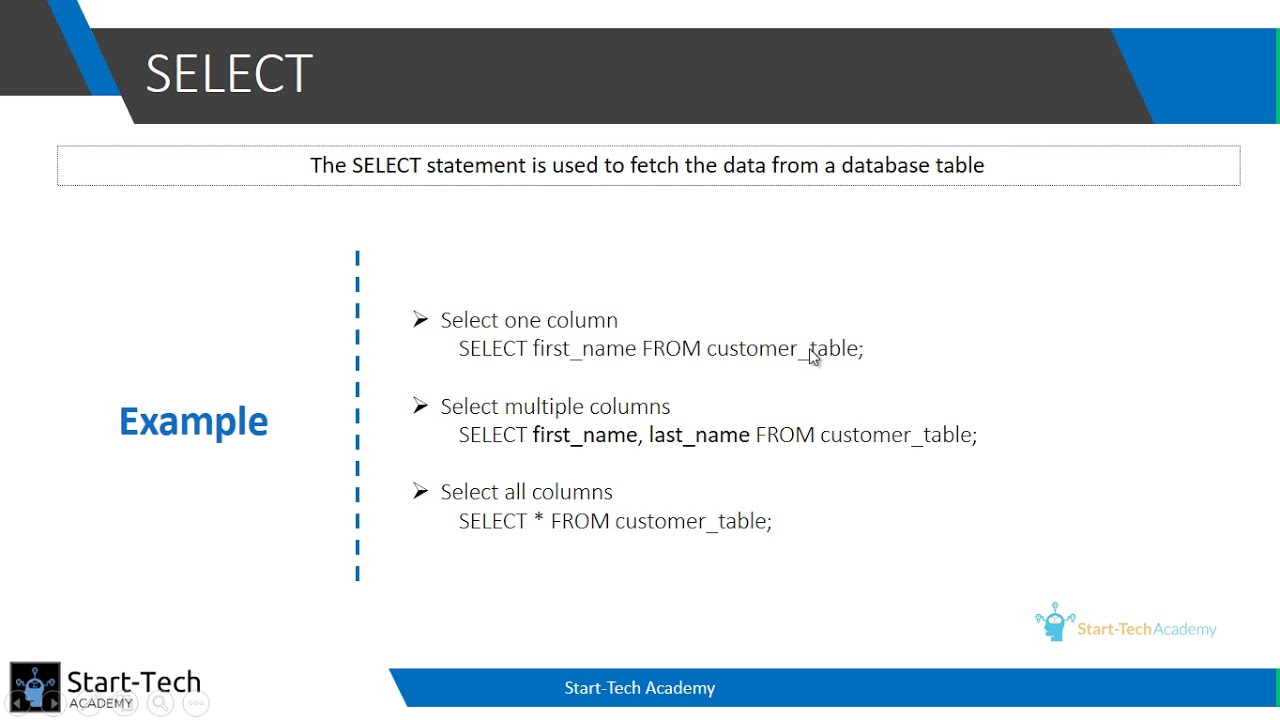 SELECT

The SELECT statement is used to fetch the data from a database table

Example

➢ Select one column
SELECT first_name FROM customer_table;

➢ Select multiple columns
SELECT first_name, last_name FROM customer_table;

➢ Select all columns
SELECT * FROM customer_table;

Start-Tech Academy

Start-Tech ACADEMY

Start-Tech Academy